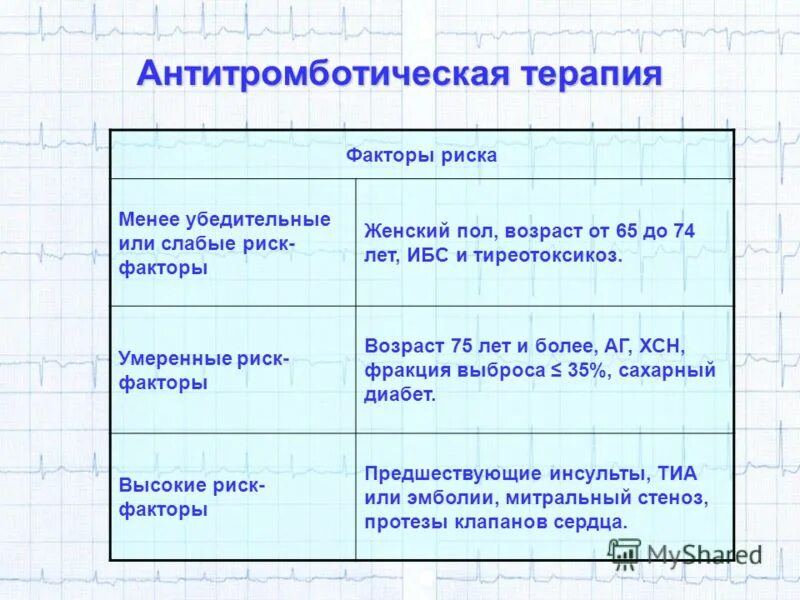 Антитромботическая терапия

| Факторы риска | |
|---|---|
| Менее убедительные или слабые риск-факторы | Женский пол, возраст от 65 до 74 лет, ИБС и тиреотоксикоз. |
| Умеренные риск-факторы | Возраст 75 лет и более, АГ, ХСН, фракция выброса ≤ 35%, сахарный диабет. |
| Высокие риск-факторы | Предшествующие инсульты, ТИА или эмболии, митральный стеноз, протезы клапанов сердца. |

MyShared